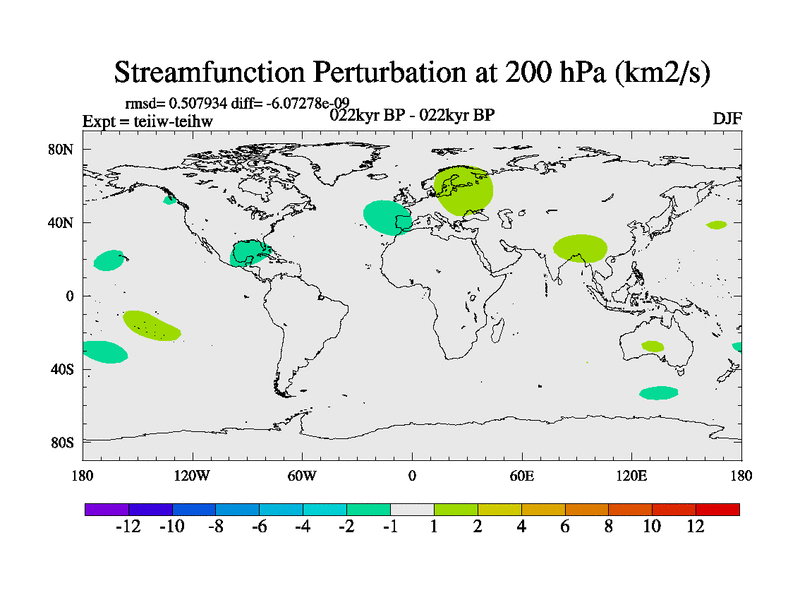 Streamfunction Perturbation at 200 hPa (km2/s)

rmsd= 0.507934 diff= -6.07278e-09
Expt = teiiw-teihw
022kyr BP - 022kyr BP
DJF

80N
40N
0
40S
80S

180
120W
60W
0
60E
120E
180

-12 -10 -8 -6 -4 -2 -1 1 2 4 6 8 10 12